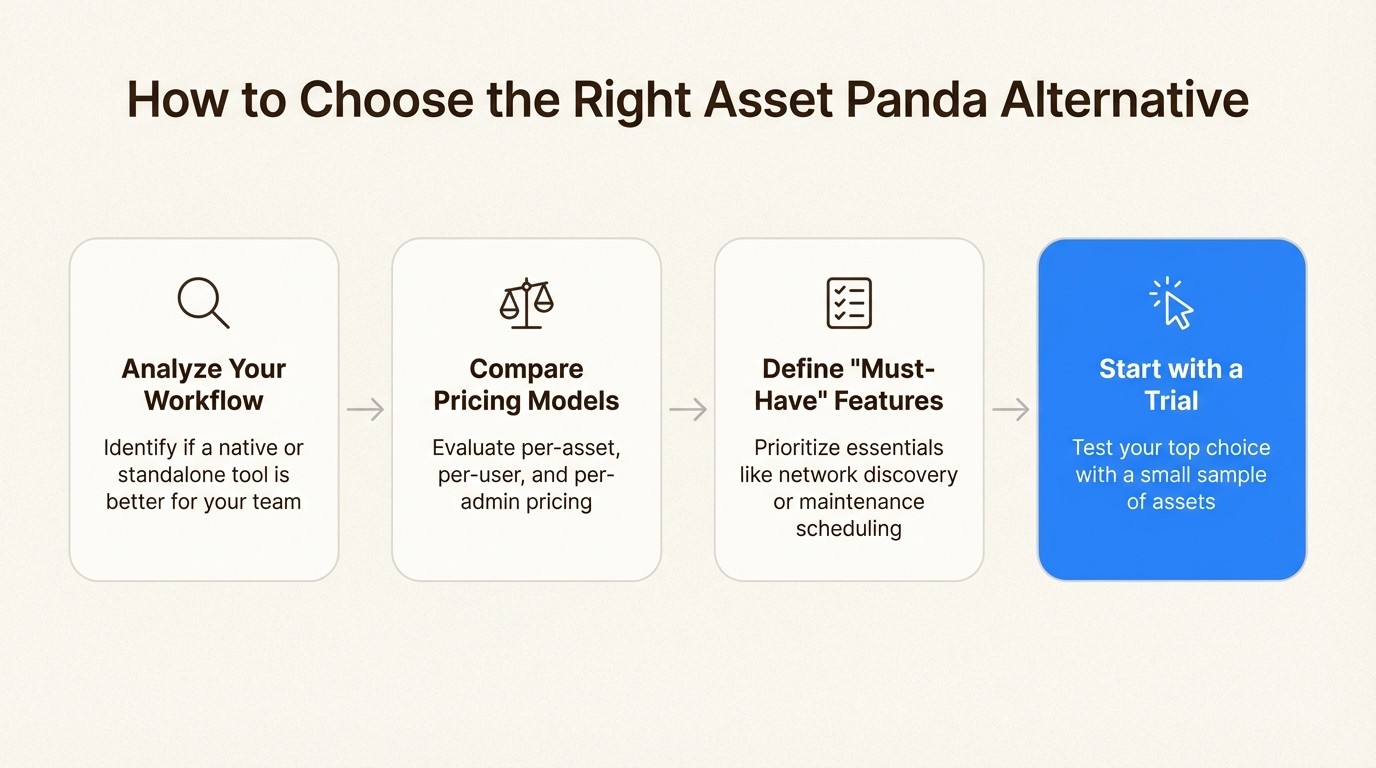 How to Choose the Right Asset Panda Alternative

Analyze Your Workflow

Identify if a native or standalone tool is better for your team

Compare Pricing Models

Evaluate per-asset, per-user, and per-admin pricing

Define "Must-Have" Features

Prioritize essentials like network discovery or maintenance scheduling

Start with a Trial

Test your top choice with a small sample of assets